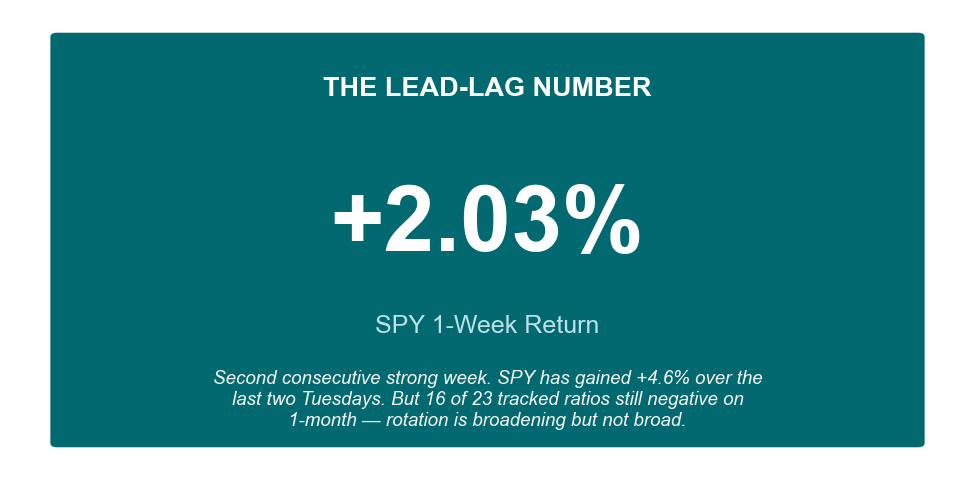 THE LEAD-LAG NUMBER

+2.03%

SPY 1-Week Return

Second consecutive strong week. SPY has gained +4.6% over the last two Tuesdays. But 16 of 23 tracked ratios still negative on 1-month — rotation is broadening but not broad.